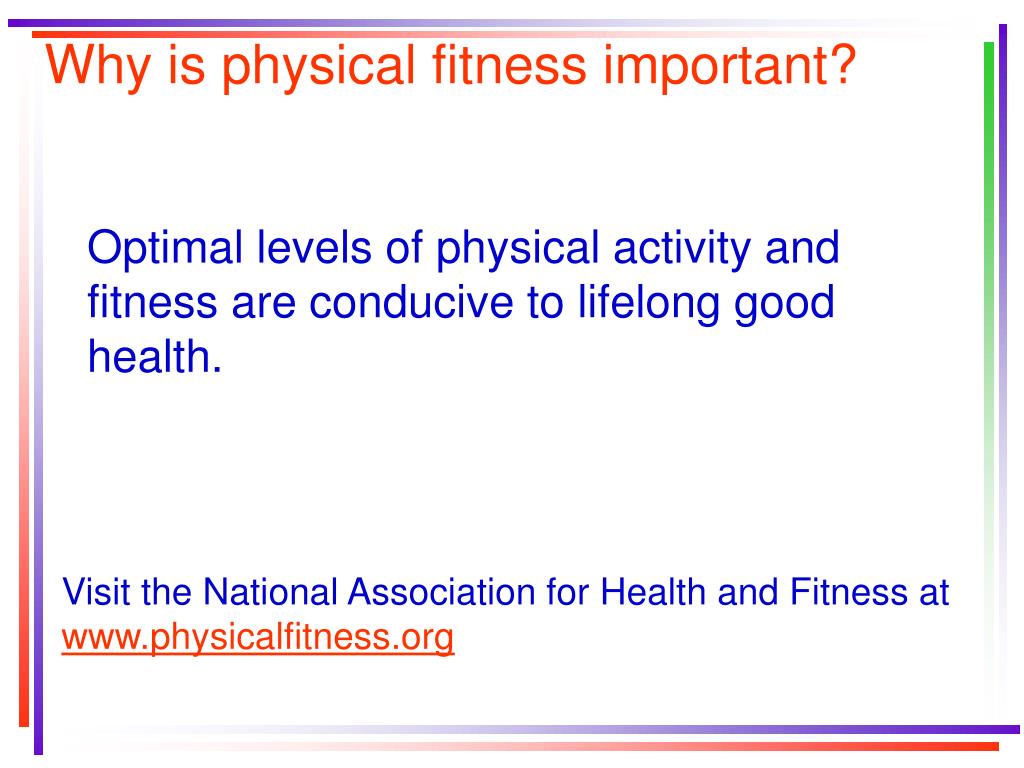 Why is physical fitness important?

Optimal levels of physical activity and fitness are conducive to lifelong good health.

Visit the National Association for Health and Fitness at www.physicalfitness.org